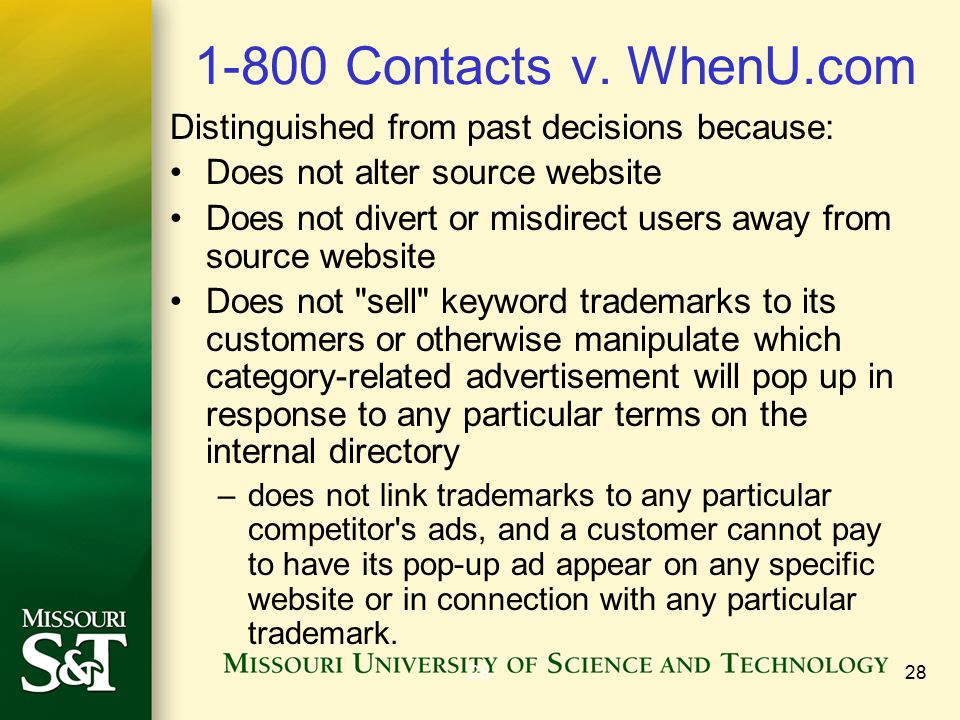 1-800 Contacts v. WhenU.com

Distinguished from past decisions because:

• Does not alter source website

• Does not divert or misdirect users away from source website

• Does not "sell" keyword trademarks to its customers or otherwise manipulate which category-related advertisement will pop up in response to any particular terms on the internal directory

– does not link trademarks to any particular competitor's ads, and a customer cannot pay to have its pop-up ad appear on any specific website or in connection with any particular trademark.

MISSOURI S&T

MISSOURI UNIVERSITY OF SCIENCE AND TECHNOLOGY

28